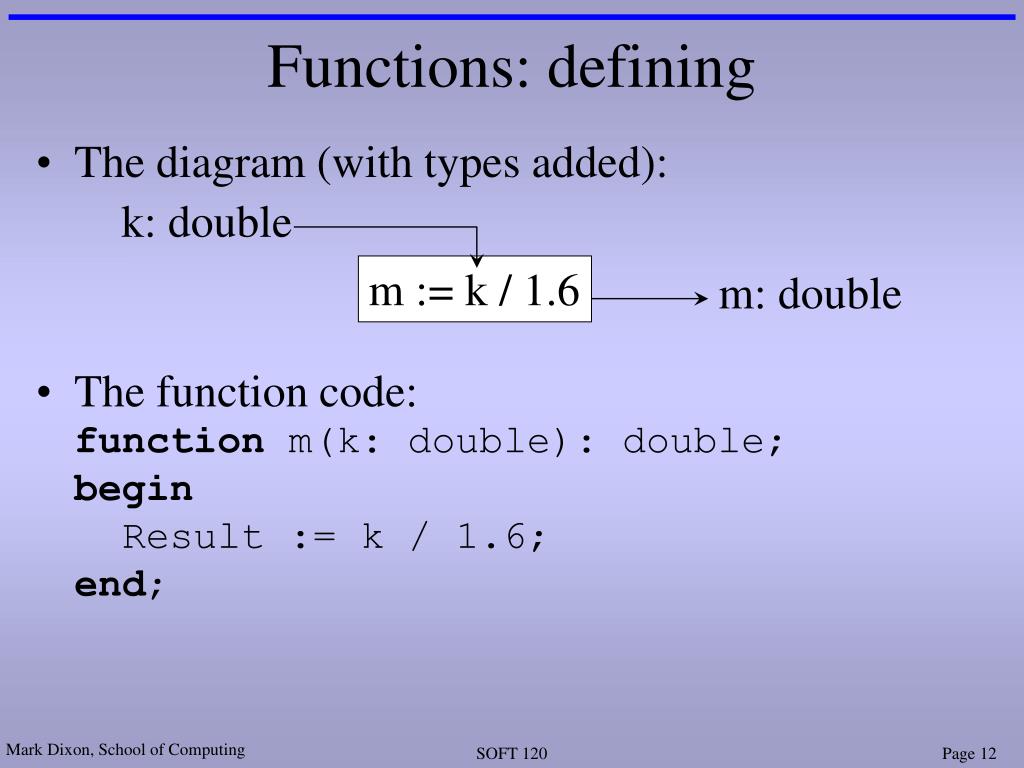 Functions: defining

• The diagram (with types added):

k: double

m := k / 1.6

m: double

• The function code:

function m(k: double): double;
begin
  Result := k / 1.6;
end;

Mark Dixon, School of Computing

SOFT 120

Page 12